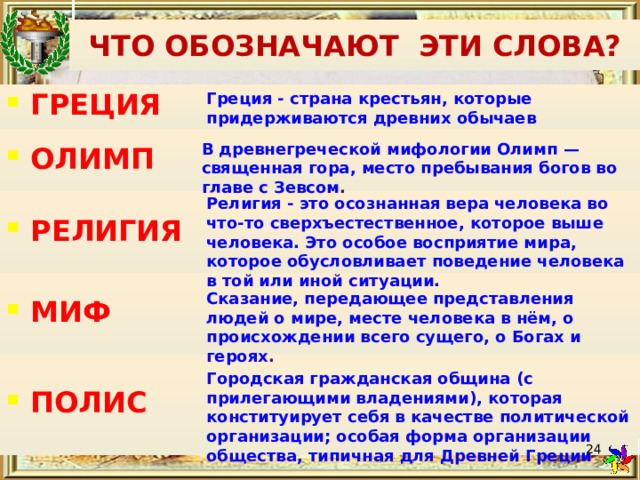 ЧТО ОБОЗНАЧАЮТ ЭТИ СЛОВА?

ГРЕЦИЯ

Греция - страна крестьян, которые придерживаются древних обычаев

ОЛИМП

В древнегреческой мифологии Олимп — священная гора, место пребывания богов во главе с Зевсом.

РЕЛИГИЯ

Религия - это осознанная вера человека во что-то сверхъестественное, которое выше человека. Это особое восприятие мира, которое обусловливает поведение человека в той или иной ситуации.

МИФ

Сказание, передающее представления людей о мире, месте человека в нём, о происхождении всего сущего, о Богах и героях.

ПОЛИС

Городская гражданская община (с прилегающими владениями), которая конституирует себя в качестве политической организации; особая форма организации общества, типичная для Древней Греции

24